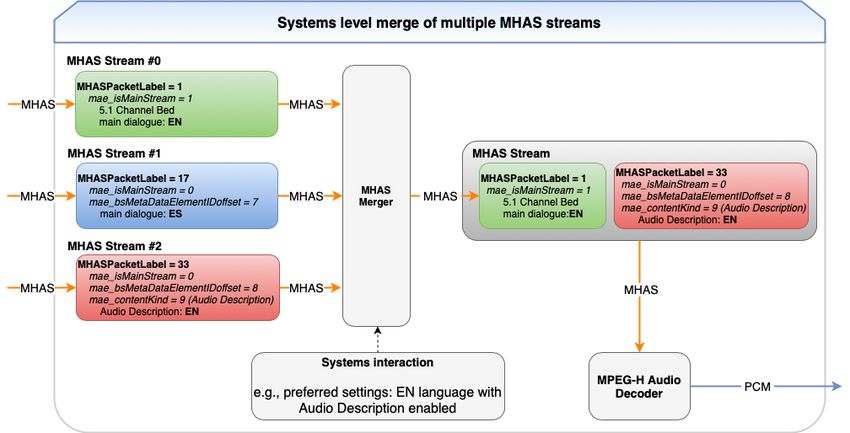 Systems level merge of multiple MHAS streams

MHAS Stream #0

MHAS

MHASPacketLabel = 1
mae_isMainStream = 1
5.1 Channel Bed
main dialogue: EN

MHAS

MHAS Stream #1

MHAS

MHASPacketLabel = 17
mae_isMainStream = 0
mae_bsMetaDataElementIDoffset = 7
main dialogue: ES

MHAS

MHAS Stream #2

MHAS

MHASPacketLabel = 33
mae_isMainStream = 0
mae_bsMetaDataElementIDoffset = 8
mae_contentKind = 9 (Audio Description)
Audio Description: EN

MHAS

MHAS Merger

MHAS

MHAS Stream

MHASPacketLabel = 1
mae_isMainStream = 1
5.1 Channel Bed
main dialogue:EN

MHASPacketLabel = 33
mae_isMainStream = 0
mae_bsMetaDataElementIDoffset = 8
mae_contentKind = 9 (Audio Description)
Audio Description: EN

MHAS

Systems interaction

e.g., preferred settings: EN language with Audio Description enabled

MPEG-H Audio Decoder

PCM